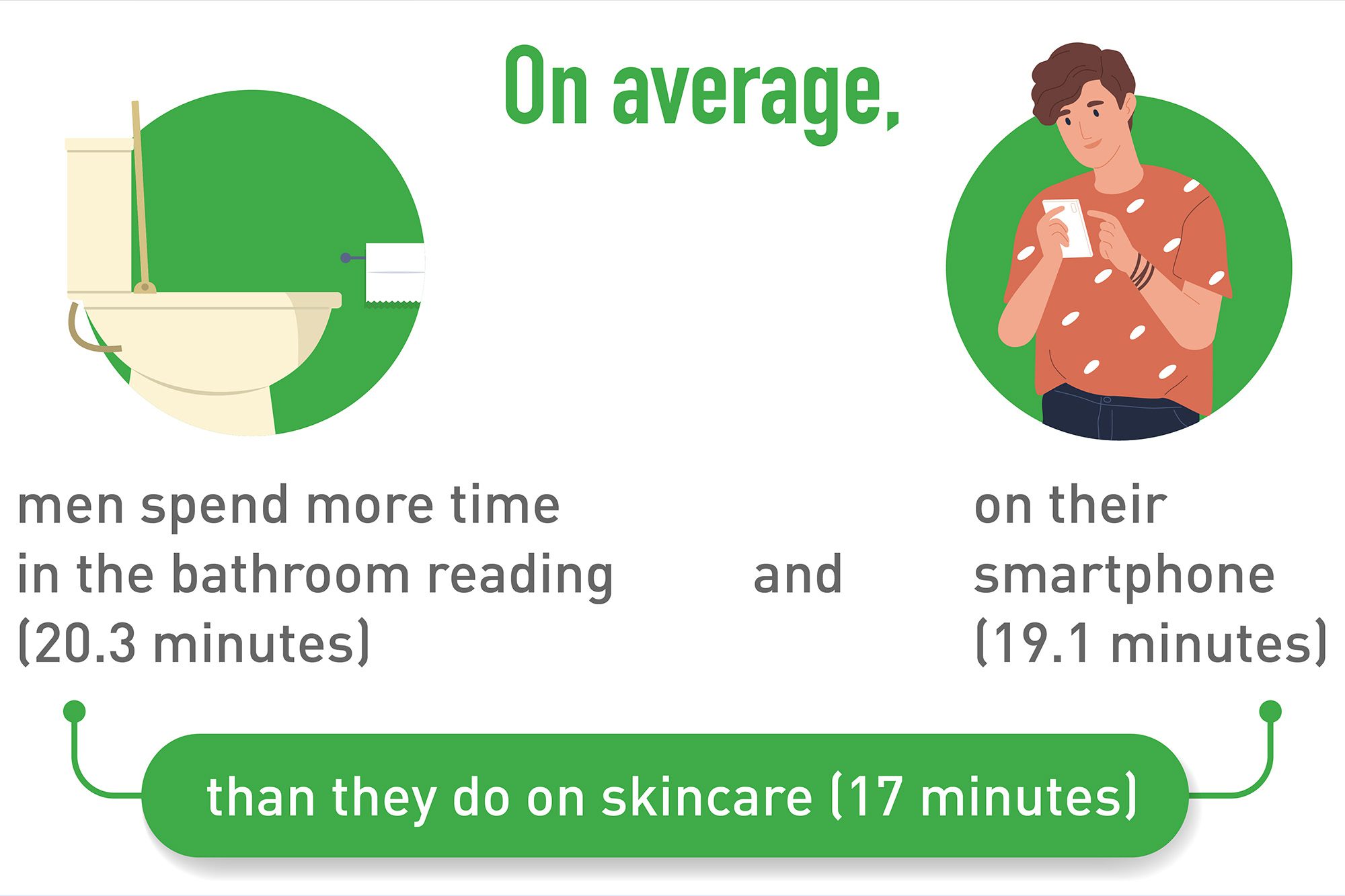 On average,

men spend more time in the bathroom reading (20.3 minutes)

and

on their smartphone (19.1 minutes)

than they do on skincare (17 minutes)